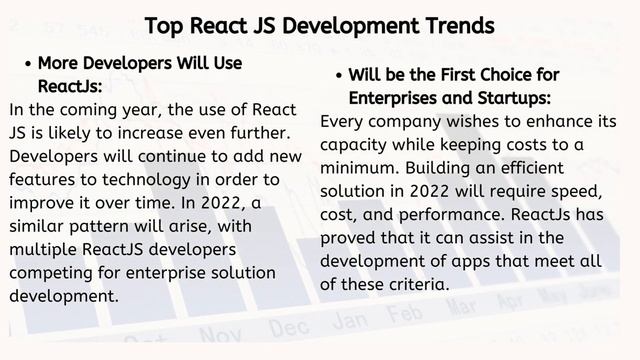 Top React JS Development Trends

• More Developers Will Use ReactJs:

In the coming year, the use of React JS is likely to increase even further. Developers will continue to add new features to technology in order to improve it over time. In 2022, a similar pattern will arise, with multiple ReactJS developers competing for enterprise solution development.

• Will be the First Choice for Enterprises and Startups:

Every company wishes to enhance its capacity while keeping costs to a minimum. Building an efficient solution in 2022 will require speed, cost, and performance. ReactJs has proved that it can assist in the development of apps that meet all of these criteria.

Nov Dec Jan Feb Mar Apr May June